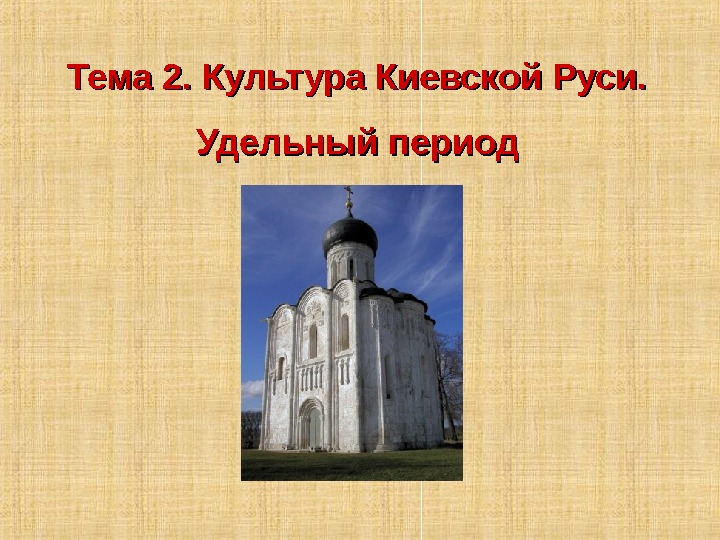 Тема 2. Культура Киевской Руси.

Удельный период